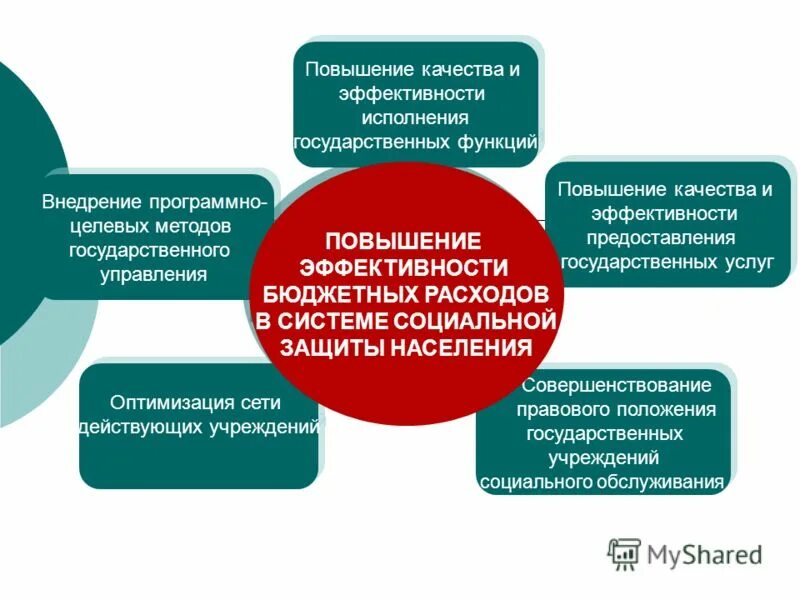 Повышение качества и эффективности исполнения государственных функций

Внедрение программно-целевых методов государственного управления

ПОВЫШЕНИЕ ЭФФЕКТИВНОСТИ БЮДЖЕТНЫХ РАСХОДОВ В СИСТЕМЕ СОЦИАЛЬНОЙ ЗАЩИТЫ НАСЕЛЕНИЯ

Повышение качества и эффективности предоставления государственных услуг

Оптимизация сети действующих учреждений

Совершенствование правового положения государственных учреждений социального обслуживания

MyShared